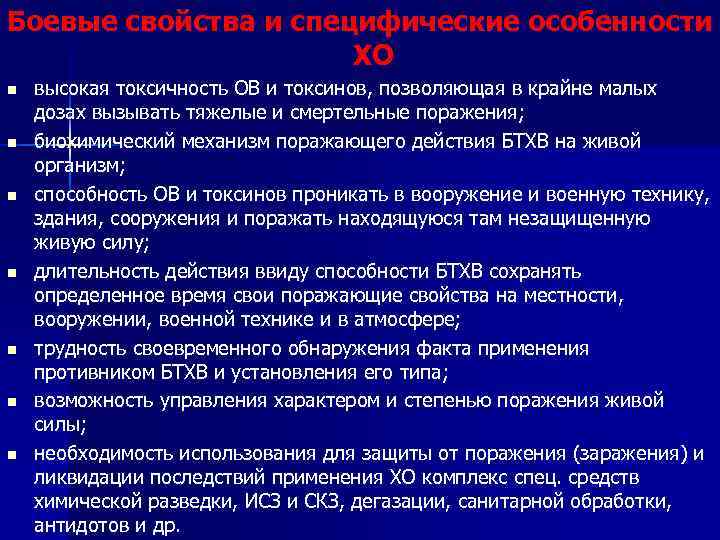 Боевые свойства и специфические особенности ХО

- высокая токсичность ОВ и токсинов, позволяющая в крайне малых дозах вызывать тяжелые и смертельные поражения;
- биохимический механизм поражающего действия БТХВ на живой организм;
- способность ОВ и токсинов проникать в вооружение и военную технику, здания, сооружения и поражать находящуюся там незащищенную живую силу;
- длительность действия ввиду способности БТХВ сохранять определенное время свои поражающие свойства на местности, вооружении, военной технике и в атмосфере;
- трудность своевременного обнаружения факта применения противником БТХВ и установления его типа;
- возможность управления характером и степенью поражения живой силы;
- необходимость использования для защиты от поражения (заражения) и ликвидации последствий применения ХО комплекс спец. средств химической разведки, ИСЗ и СКЗ, дегазации, санитарной обработки, антидотов и др.